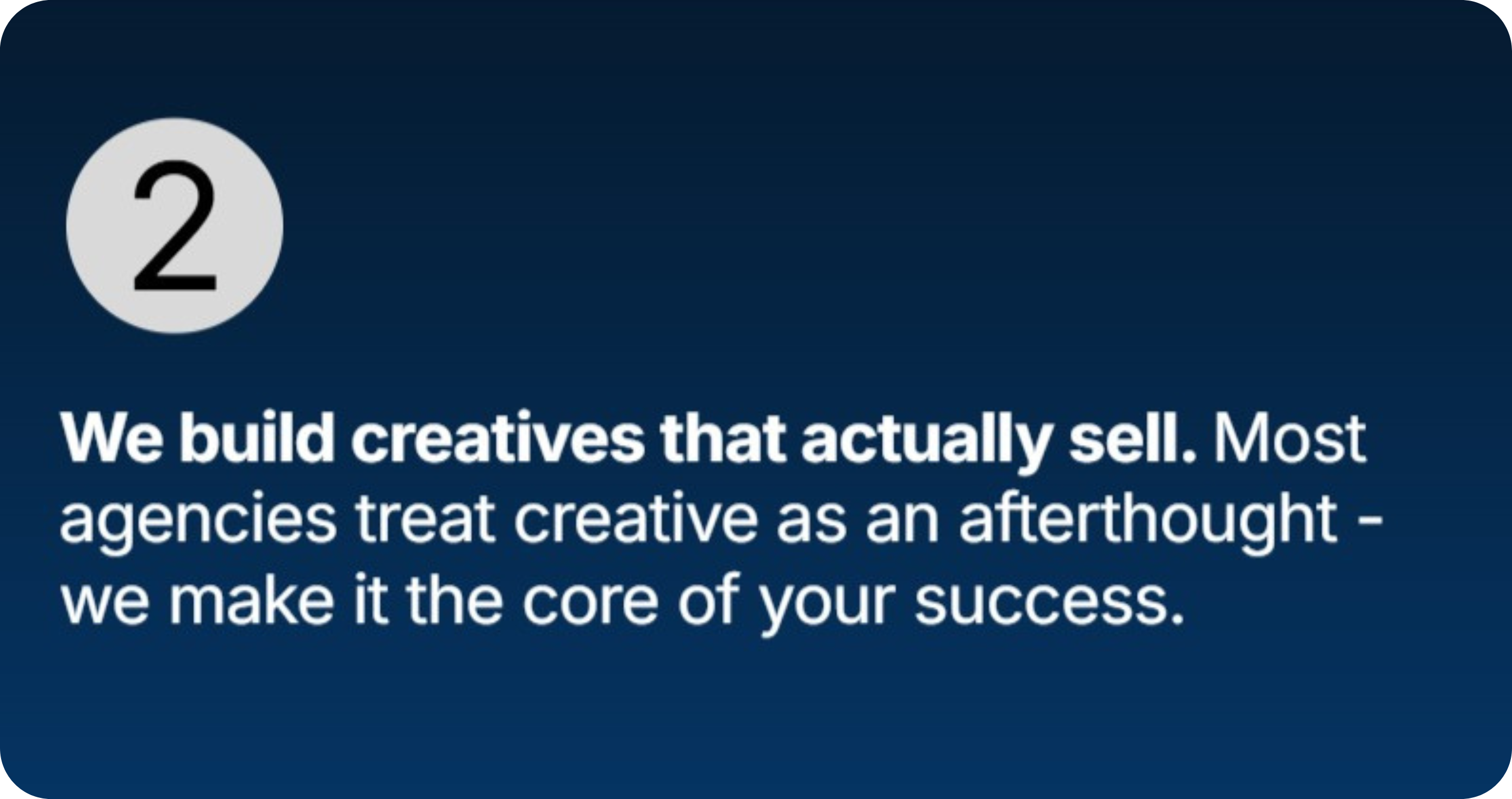 2

We build creatives that actually sell. Most agencies treat creative as an afterthought - we make it the core of your success.